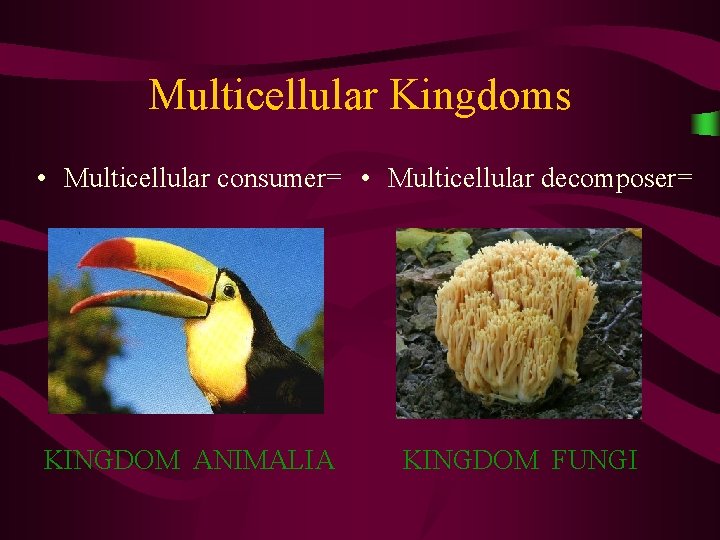 Multicellular Kingdoms

• Multicellular consumer=

KINGDOM ANIMALIA

• Multicellular decomposer=

KINGDOM FUNGI